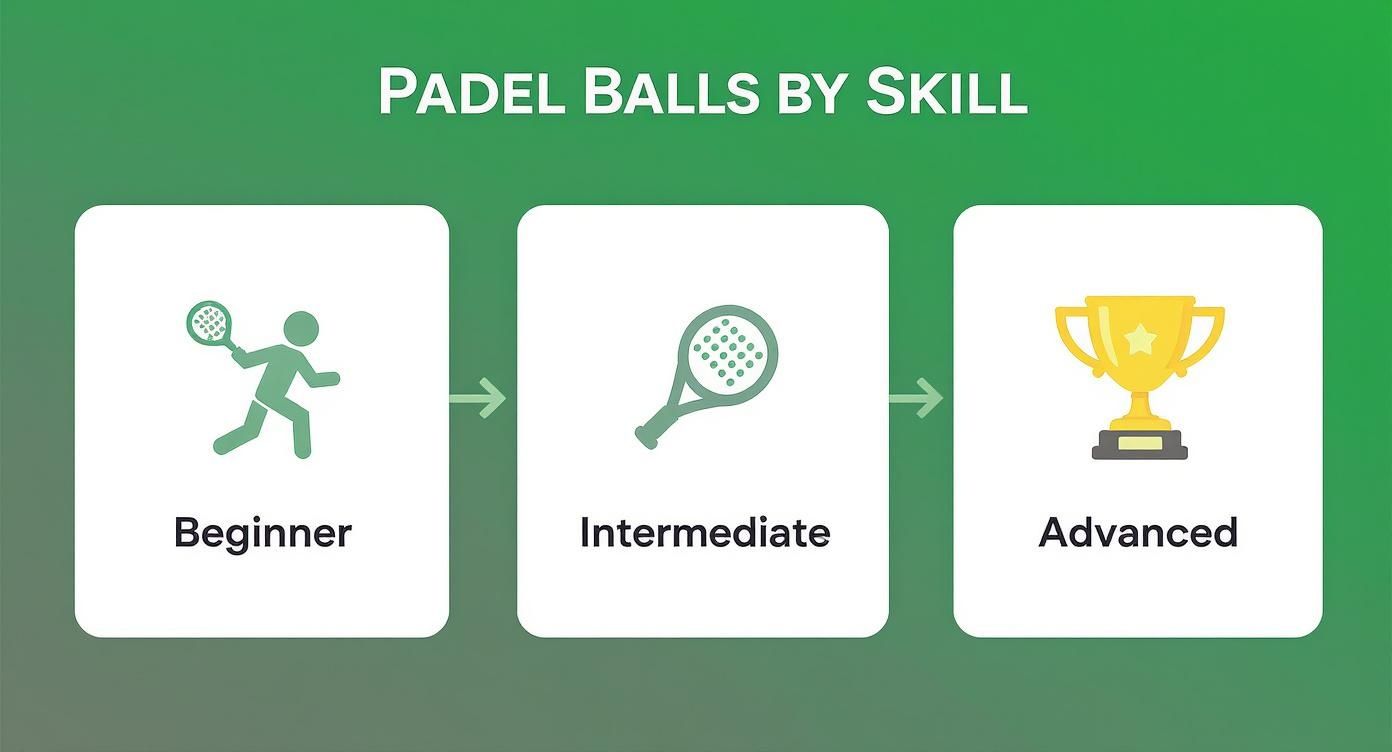 PADEL BALLS BY SKILL

Beginner

Intermediate

Advanced